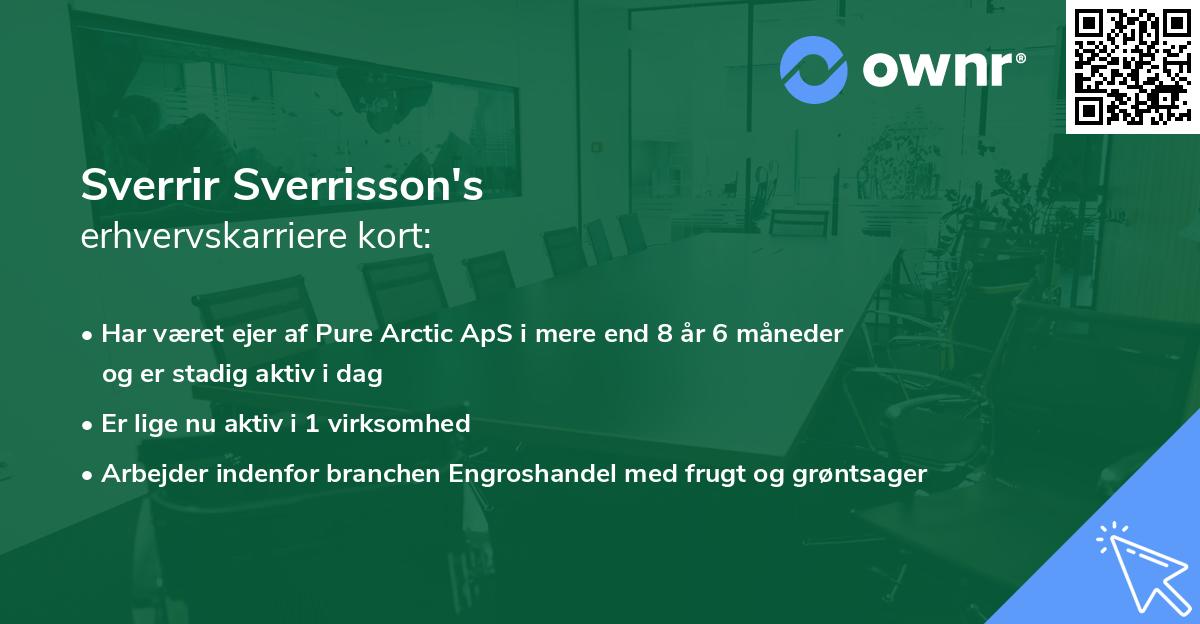 ownr®

Sverrir Sverrisson's
erhvervskarriere kort:

• Har været ejer af Pure Arctic ApS i mere end 8 år 6 måneder og er stadig aktiv i dag
• Er lige nu aktiv i 1 virksomhed
• Arbejder indenfor branchen Engroshandel med frugt og grøntsager